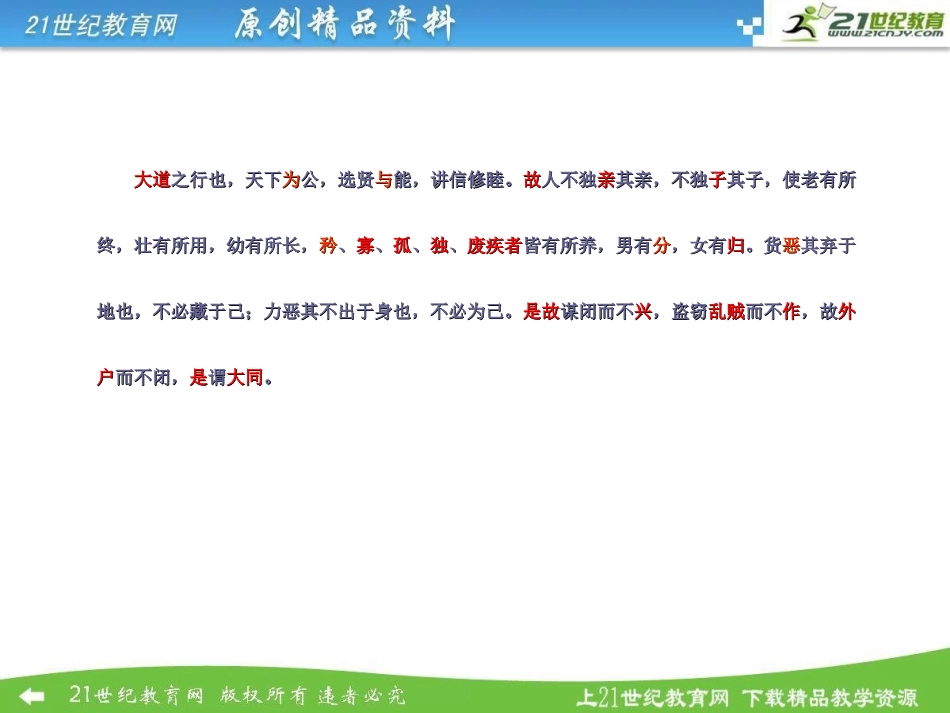 21世纪教育网　原创精品资料

21世纪教育
www.21cnjy.com

大道之行也，天下为公，选贤与能，讲信修睦。故人不独亲其亲，不独子其子，使老有所终，壮有所用，幼有所长，矜、寡、孤、独、废疾者皆有所养，男有分，女有归。货恶其弃于地也，不必藏于己；力恶其不出于身也，不必为己。是故谋闭而不兴，盗窃乱贼而不作，故外户而不闭，是谓大同。

21世纪教育网　版权所有　违者必究　　上21世纪教育网　下载精品教学资源